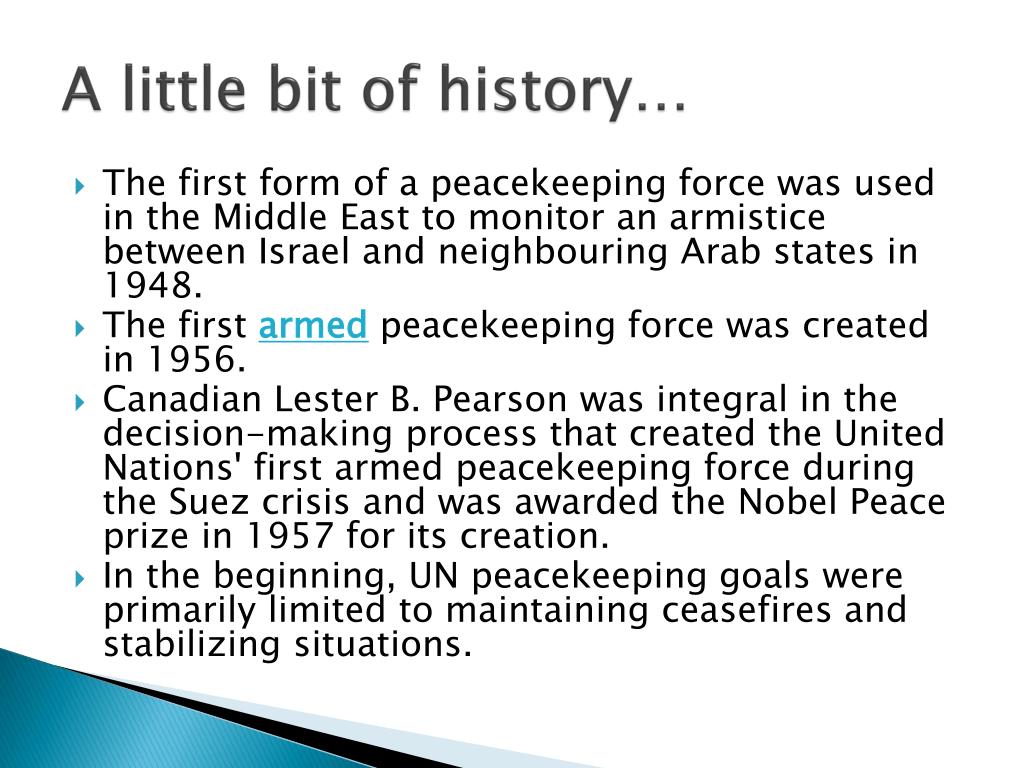 A little bit of history…

The first form of a peacekeeping force was used in the Middle East to monitor an armistice between Israel and neighbouring Arab states in 1948.

The first armed peacekeeping force was created in 1956.

Canadian Lester B. Pearson was integral in the decision-making process that created the United Nations' first armed peacekeeping force during the Suez crisis and was awarded the Nobel Peace prize in 1957 for its creation.

In the beginning, UN peacekeeping goals were primarily limited to maintaining ceasefires and stabilizing situations.